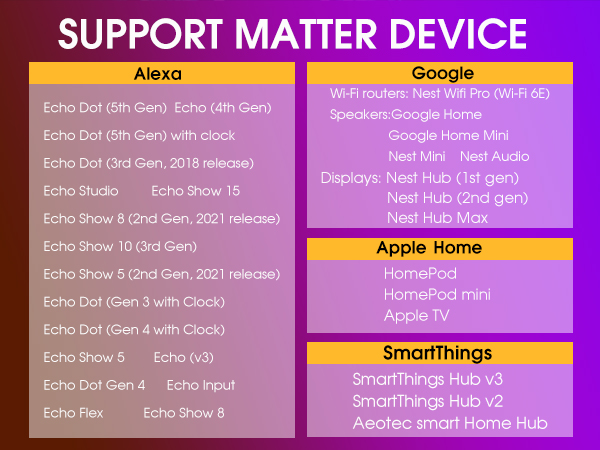 SUPPORT MATTER DEVICE

Alexa

Echo Dot (5th Gen) Echo (4th Gen)

Echo Dot (5th Gen) with clock

Echo Dot (3rd Gen, 2018 release)

Echo Studio Echo Show 15

Echo Show 8 (2nd Gen, 2021 release)

Echo Show 10 (3rd Gen)

Echo Show 5 (2nd Gen, 2021 release)

Echo Dot (Gen 3 with Clock)

Echo Dot (Gen 4 with Clock)

Echo Show 5 Echo (v3)

Echo Dot Gen 4 Echo Input

Echo Flex Echo Show 8

Google

Wi-Fi routers: Nest Wifi Pro (Wi-Fi 6E)

Speakers:Google Home

Google Home Mini

Nest Mini Nest Audio

Displays: Nest Hub (1st gen)

Nest Hub (2nd gen)

Nest Hub Max

Apple Home

HomePod

HomePod mini

Apple TV

SmartThings

SmartThings Hub v3

SmartThings Hub v2

Aeotec smart Home Hub